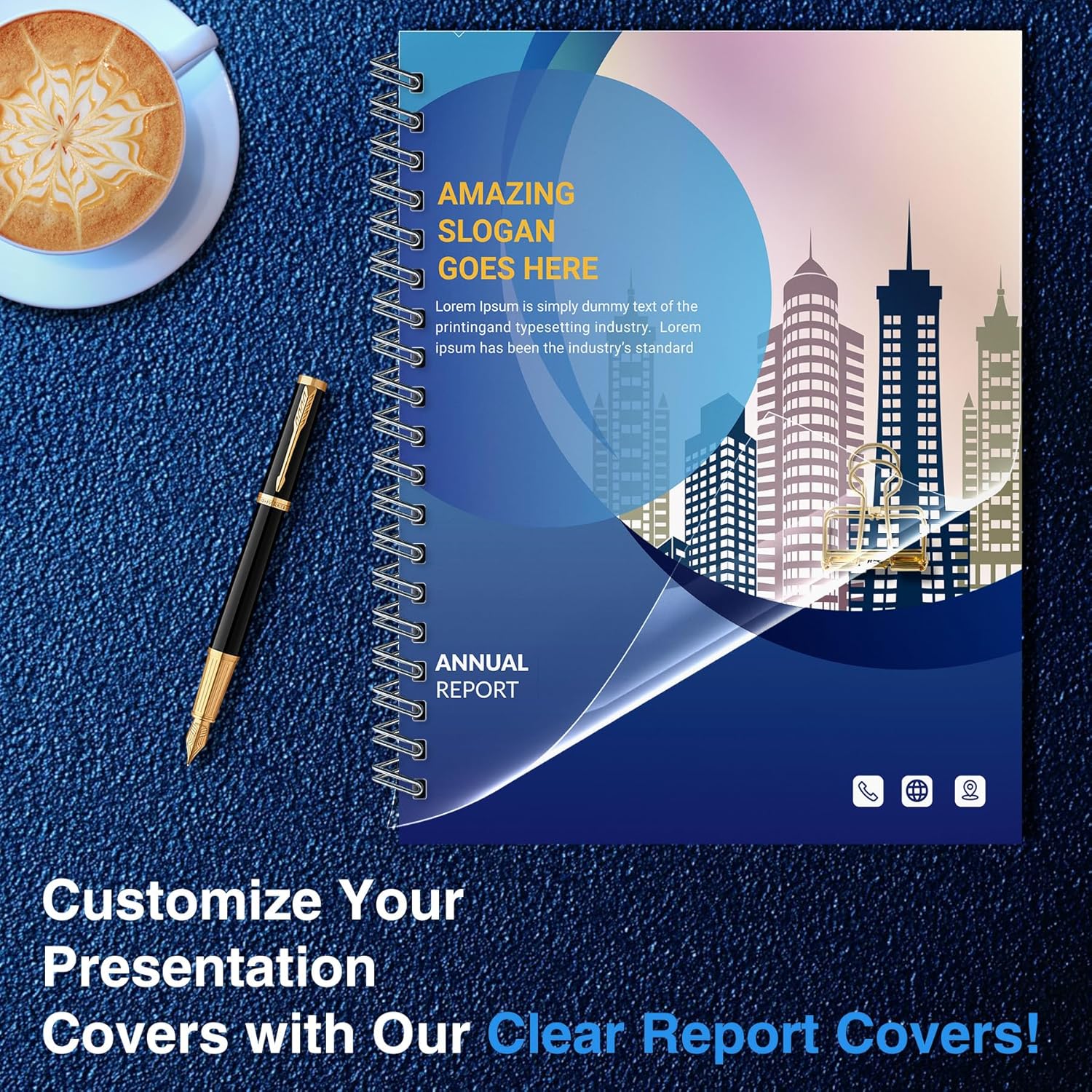 AMAZING SLOGAN GOES HERE

Lorem Ipsum is simply dummy text of the printingand typesetting industry. Lorem ipsum has been the industry's standard

ANNUAL REPORT

Customize Your Presentation Covers with Our Clear Report Covers!